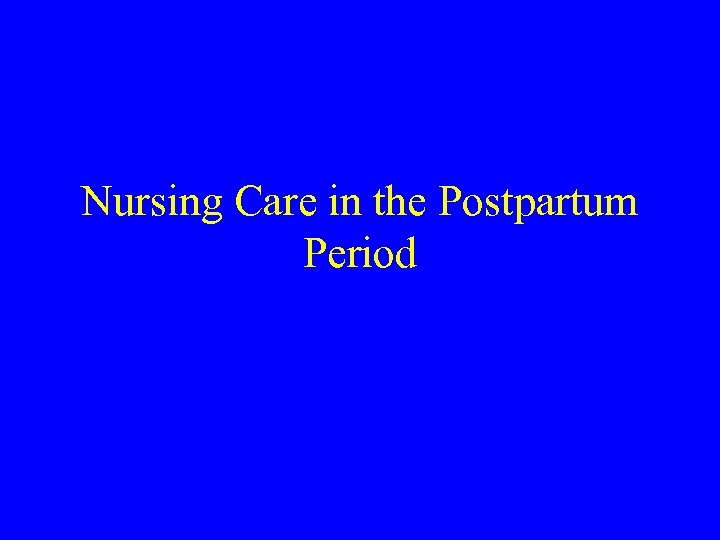 Nursing Care in the Postpartum Period